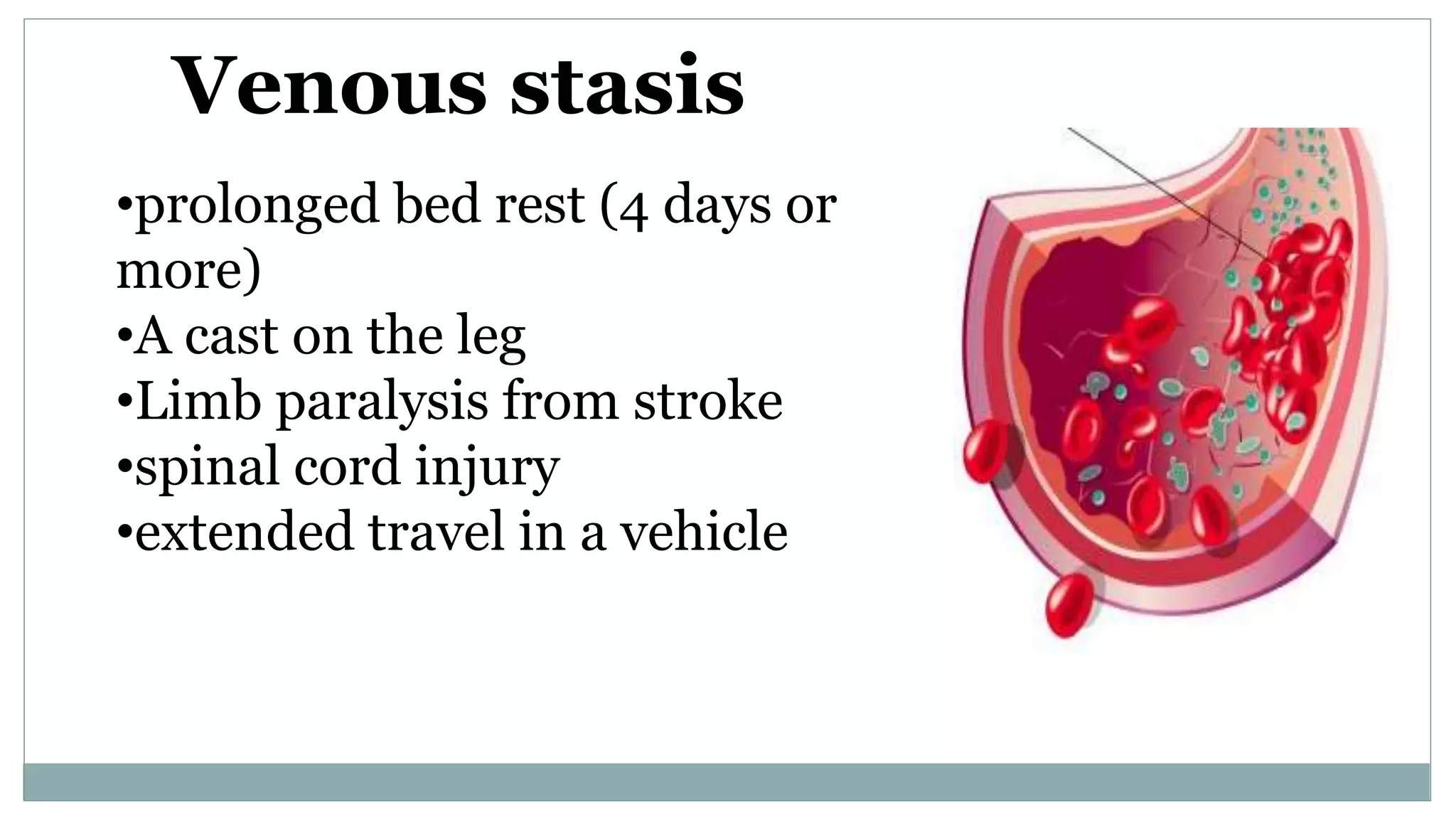 Venous stasis

•prolonged bed rest (4 days or more)
•A cast on the leg
•Limb paralysis from stroke
•spinal cord injury
•extended travel in a vehicle